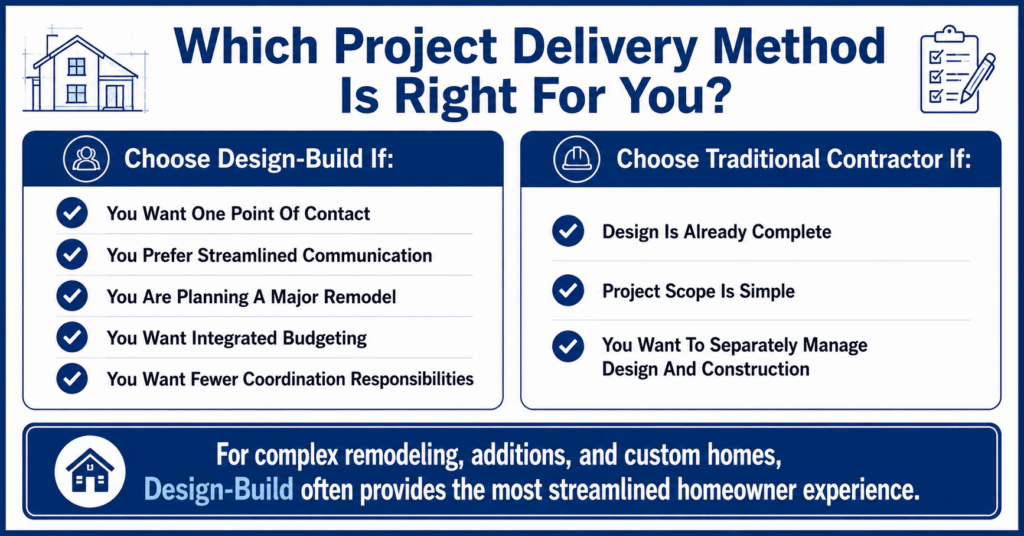 Which Project Delivery Method Is Right For You?

Choose Design-Build If:

You Want One Point Of Contact

You Prefer Streamlined Communication

You Are Planning A Major Remodel

You Want Integrated Budgeting

You Want Fewer Coordination Responsibilities

Choose Traditional Contractor If:

Design Is Already Complete

Project Scope Is Simple

You Want To Separately Manage Design And Construction

For complex remodeling, additions, and custom homes, Design-Build often provides the most streamlined homeowner experience.